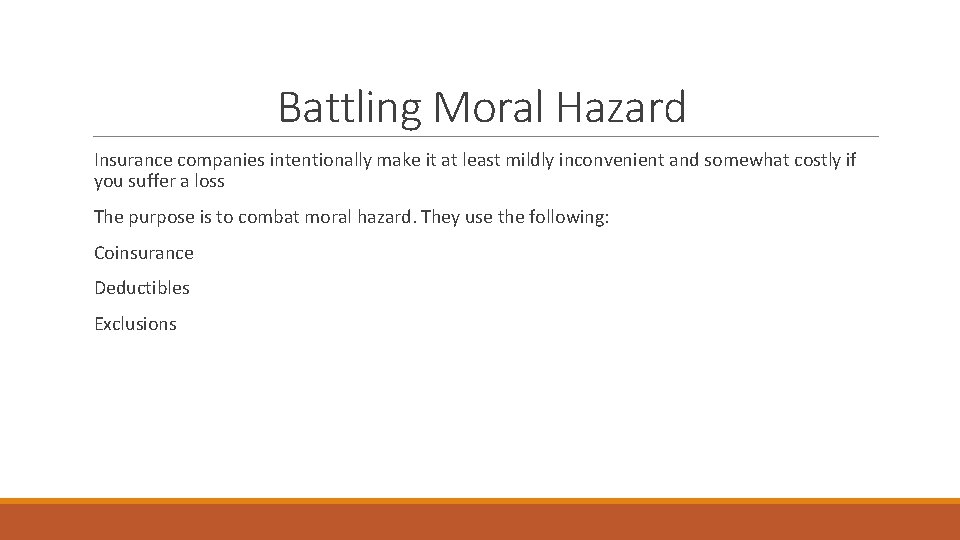 Battling Moral Hazard

Insurance companies intentionally make it at least mildly inconvenient and somewhat costly if you suffer a loss

The purpose is to combat moral hazard. They use the following:

Coinsurance

Deductibles

Exclusions